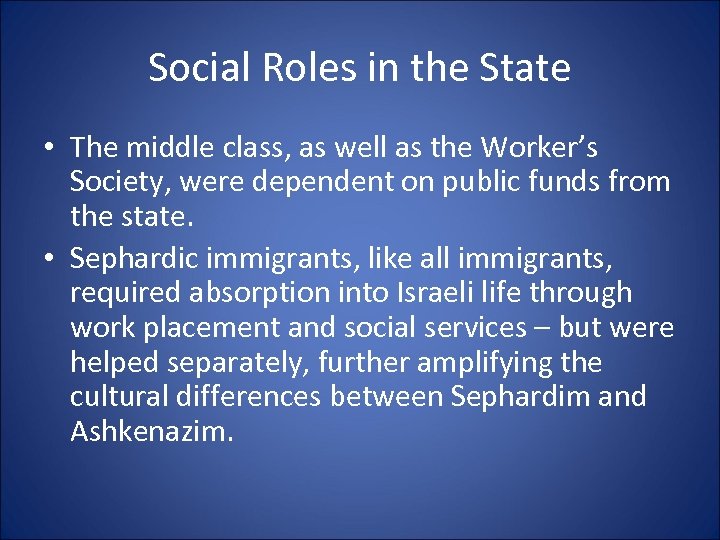 Social Roles in the State

• The middle class, as well as the Worker's Society, were dependent on public funds from the state.

• Sephardic immigrants, like all immigrants, required absorption into Israeli life through work placement and social services – but were helped separately, further amplifying the cultural differences between Sephardim and Ashkenazim.